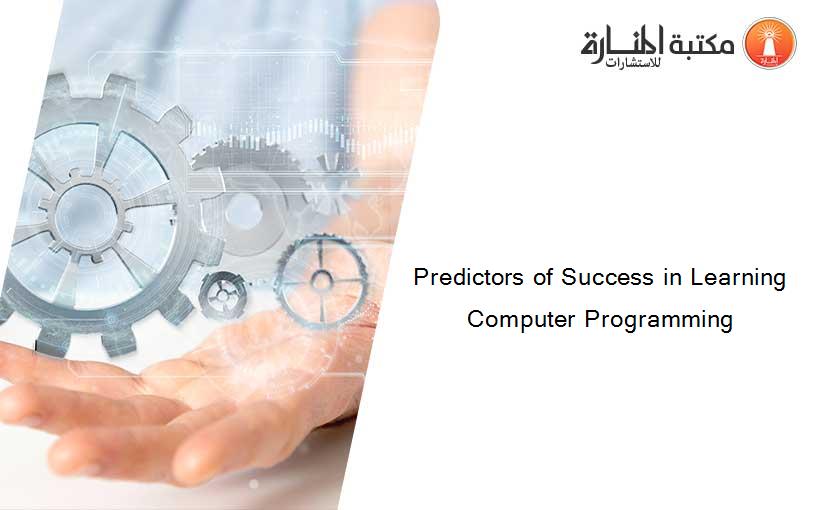 مكتبة المنارة للاستشارات

Predictors of Success in Learning Computer Programming